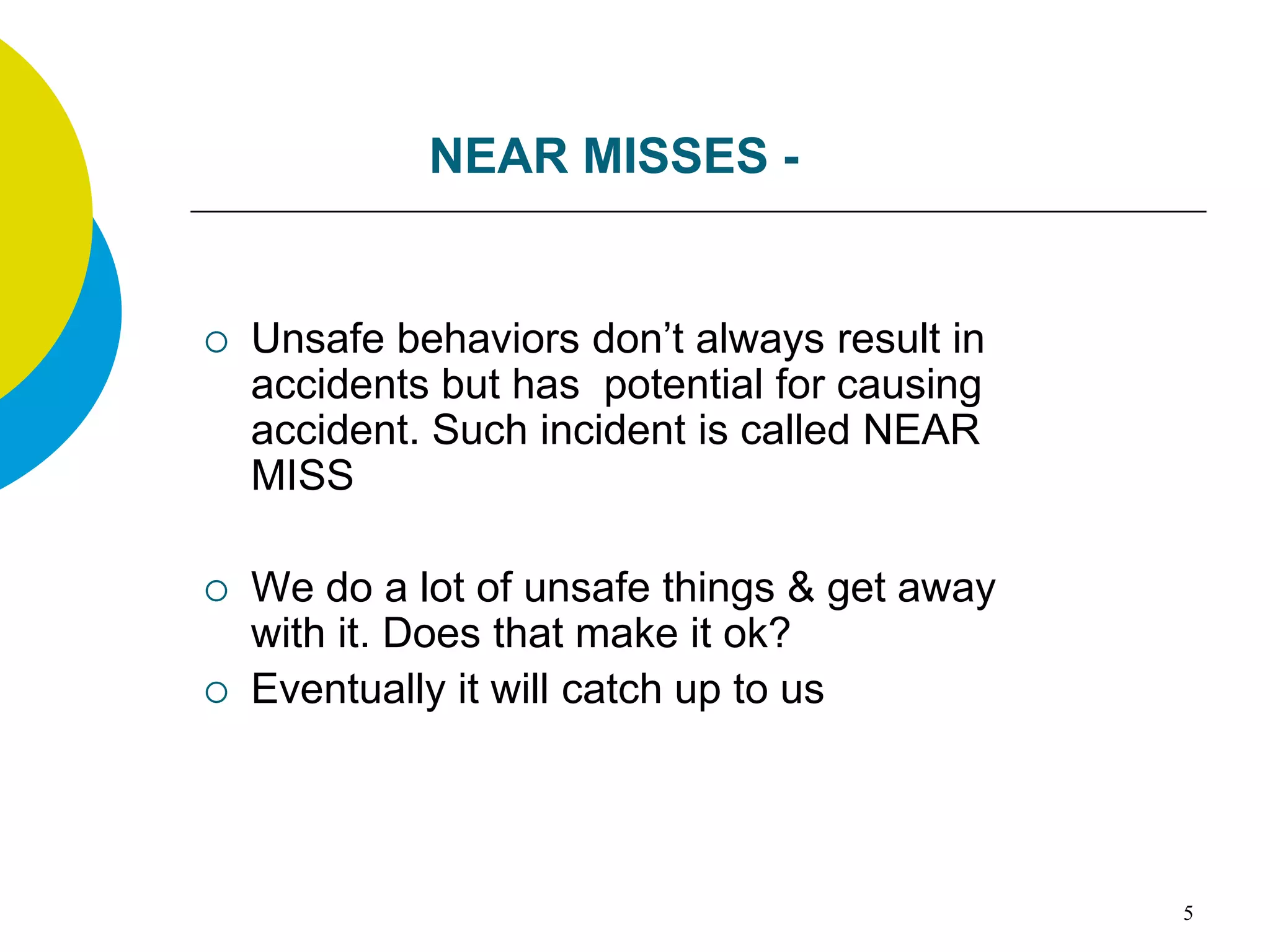 NEAR MISSES -

○ Unsafe behaviors don’t always result in accidents but has potential for causing accident. Such incident is called NEAR MISS

○ We do a lot of unsafe things & get away with it. Does that make it ok?

○ Eventually it will catch up to us

5